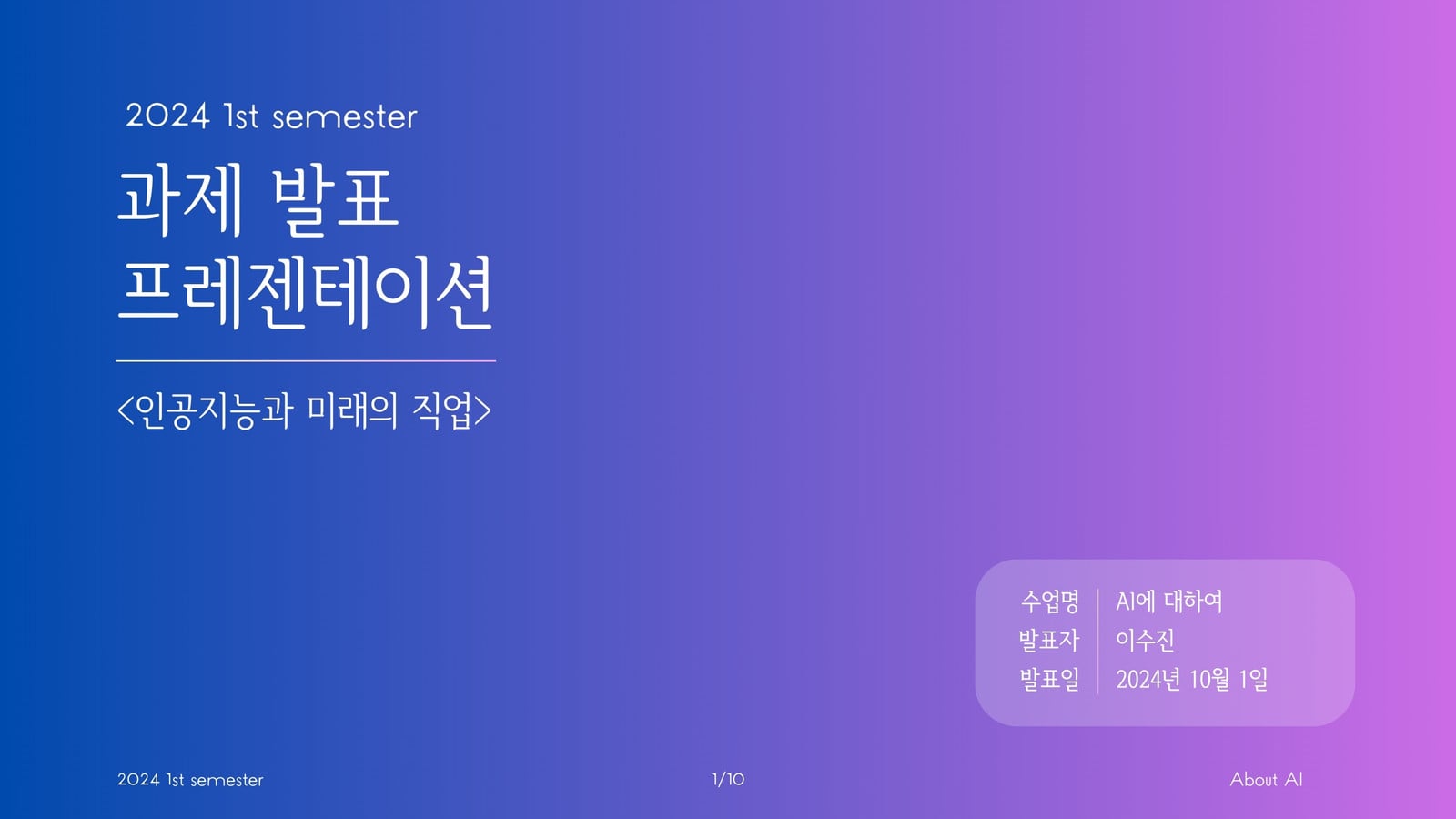 2024 1st semester

과제 발표
프레젠테이션

<인공지능과 미래의 직업>

| 수업명 | AI에 대하여 |
|---|---|
| 발표자 | 이수진 |
| 발표일 | 2024년 10월 1일 |

2024 1st semester

1/10

About AI